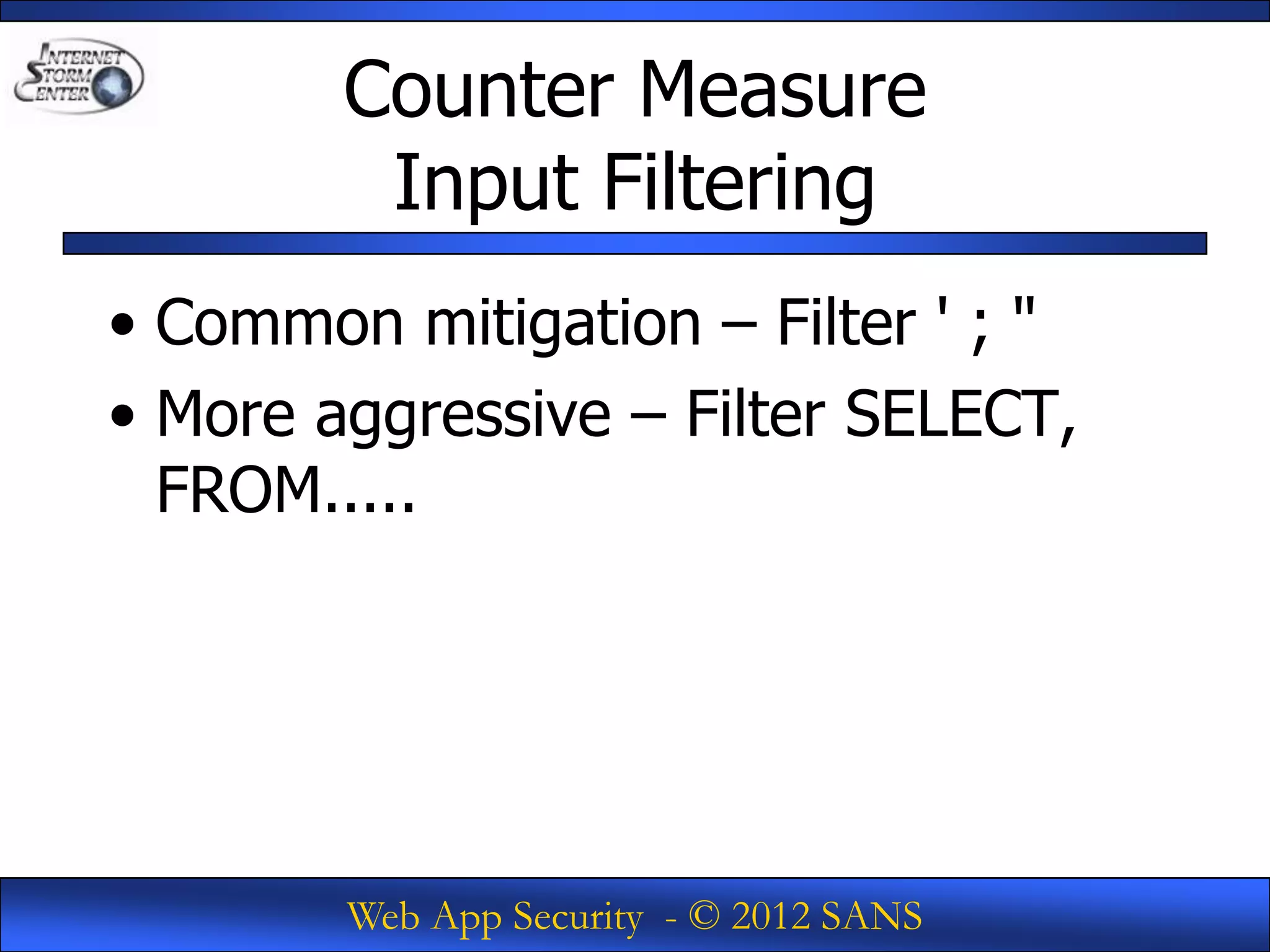 INTERNET STORM CENTER

Counter Measure
Input Filtering

• Common mitigation – Filter ' ; "
• More aggressive – Filter SELECT, FROM.....

Web App Security - © 2012 SANS